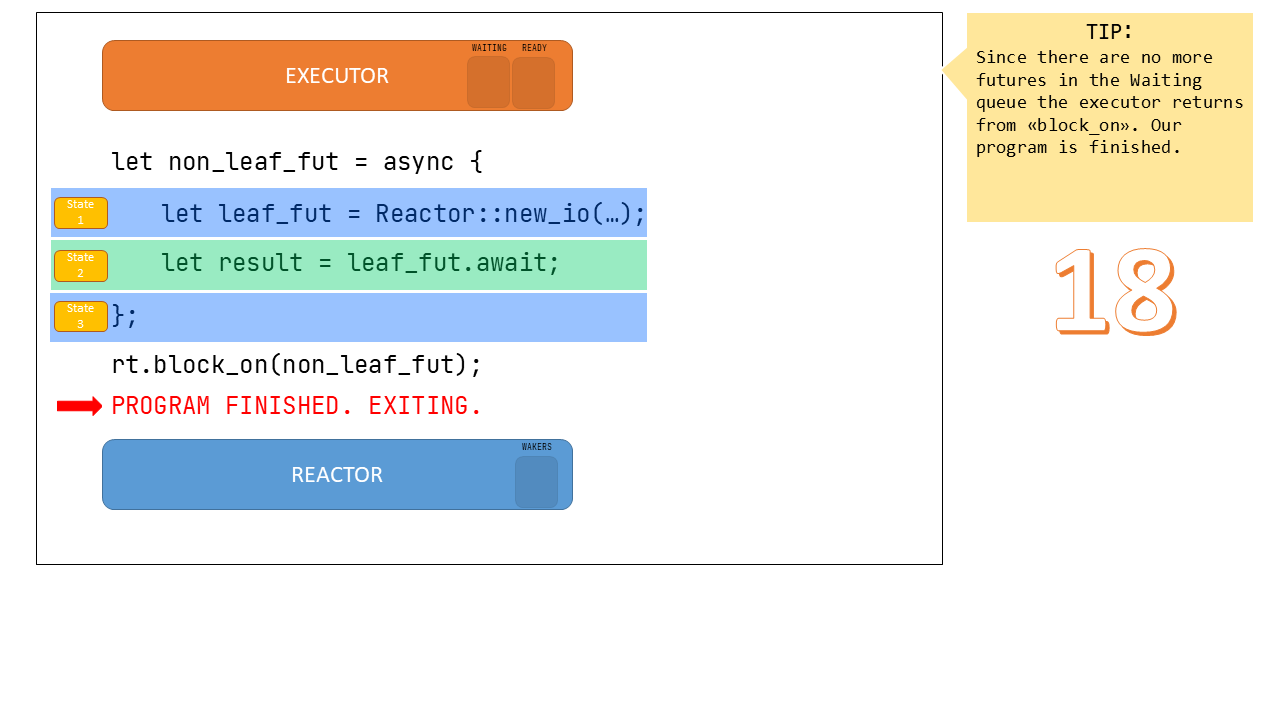 EXECUTOR

WAITING READY

let non_leaf_fut = async {

State 1

let leaf_fut = Reactor::new_io(…);

State 2

let result = leaf_fut.await;

State 3

};

rt.block_on(non_leaf_fut);

PROGRAM FINISHED. EXITING.

REACTOR

WAKERS

TIP:

Since there are no more futures in the Waiting queue the executor returns from «block_on». Our program is finished.

18